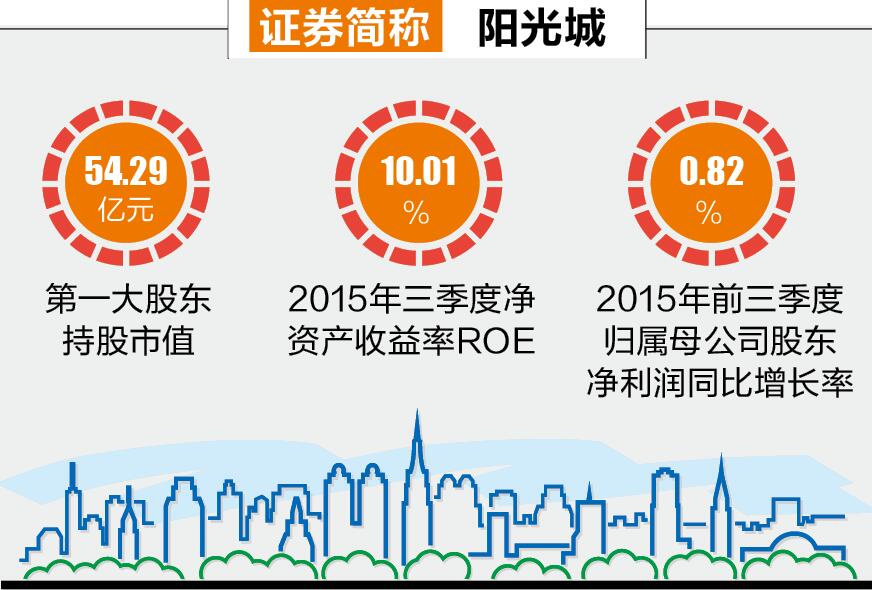 证券简称 阳光城

54.29
亿元

第一大股东持股市值

10.01
%

2015年三季度净资产收益率ROE

0.82
%

2015年前三季度归属母公司股东净利润同比增长率